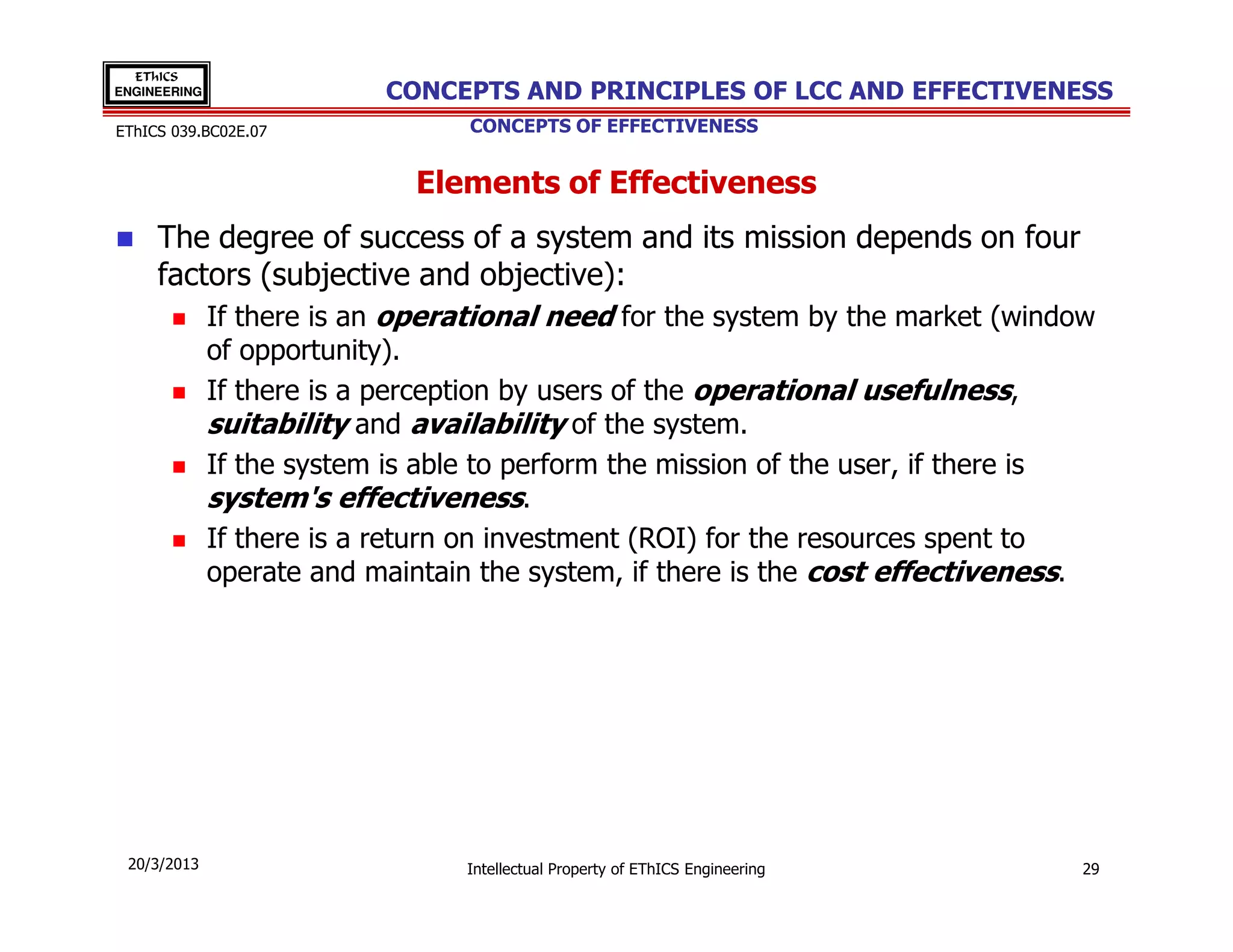 EThICS ENGINEERING

CONCEPTS AND PRINCIPLES OF LCC AND EFFECTIVENESS

EThICS 039.BC02E.07

CONCEPTS OF EFFECTIVENESS

Elements of Effectiveness

The degree of success of a system and its mission depends on four factors (subjective and objective):

If there is an operational need for the system by the market (window of opportunity).

If there is a perception by users of the operational usefulness, suitability and availability of the system.

If the system is able to perform the mission of the user, if there is system's effectiveness.

If there is a return on investment (ROI) for the resources spent to operate and maintain the system, if there is the cost effectiveness.

20/3/2013

Intellectual Property of EThICS Engineering

29